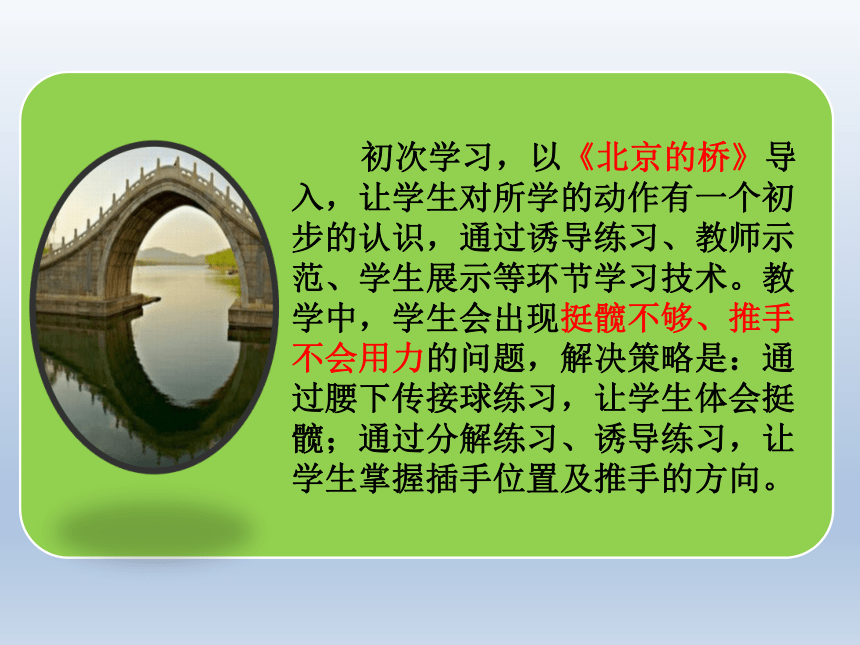 初次学习，以《北京的桥》导入，让学生对所学的动作有一个初步的认识，通过诱导练习、教师示范、学生展示等环节学习技术。教学中，学生会出现挺髋不够、推手不会用力的问题，解决策略是：通过腰下传接球练习，让学生体会挺髋；通过分解练习、诱导练习，让学生掌握插手位置及推手的方向。